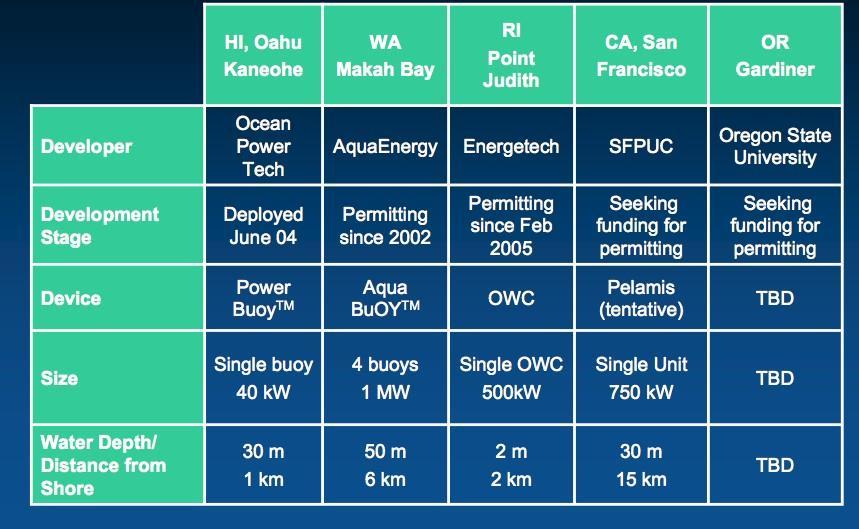 | | HI, Oahu Kaneohe | WA Makah Bay | RI Point Judith | CA, San Francisco | OR Gardiner |
|---|---|---|---|---|---|
| Developer | Ocean Power Tech | AquaEnergy | Energetech | SFPUC | Oregon State University |
| Development Stage | Deployed June 04 | Permitting since 2002 | Permitting since Feb 2005 | Seeking funding for permitting | Seeking funding for permitting |
| Device | Power Buoy$^{TM}$ | Aqua BuOY$^{TM}$ | OWC | Pelamis (tentative) | TBD |
| Size | Single buoy 40 kW | 4 buoys 1 MW | Single OWC 500kW | Single Unit 750 kW | TBD |
| Water Depth/ Distance from Shore | 30 m 1 km | 50 m 6 km | 2 m 2 km | 30 m 15 km | TBD |